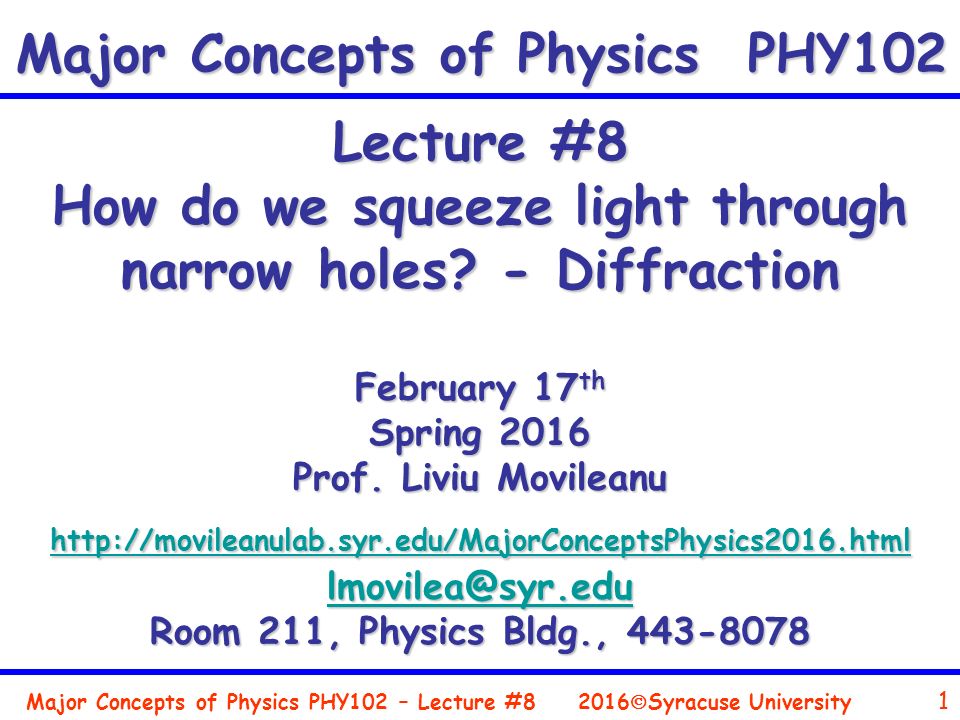 Major Concepts of Physics PHY102

Lecture #8
How do we squeeze light through narrow holes? - Diffraction

February 17$^{th}$
Spring 2016
Prof. Liviu Movileanu

http://movileanulab.syr.edu/MajorConceptsPhysics2016.html
lmovilea@syr.edu
Room 211, Physics Bldg., 443-8078

Major Concepts of Physics PHY102 – Lecture #8 2016©Syracuse University 1